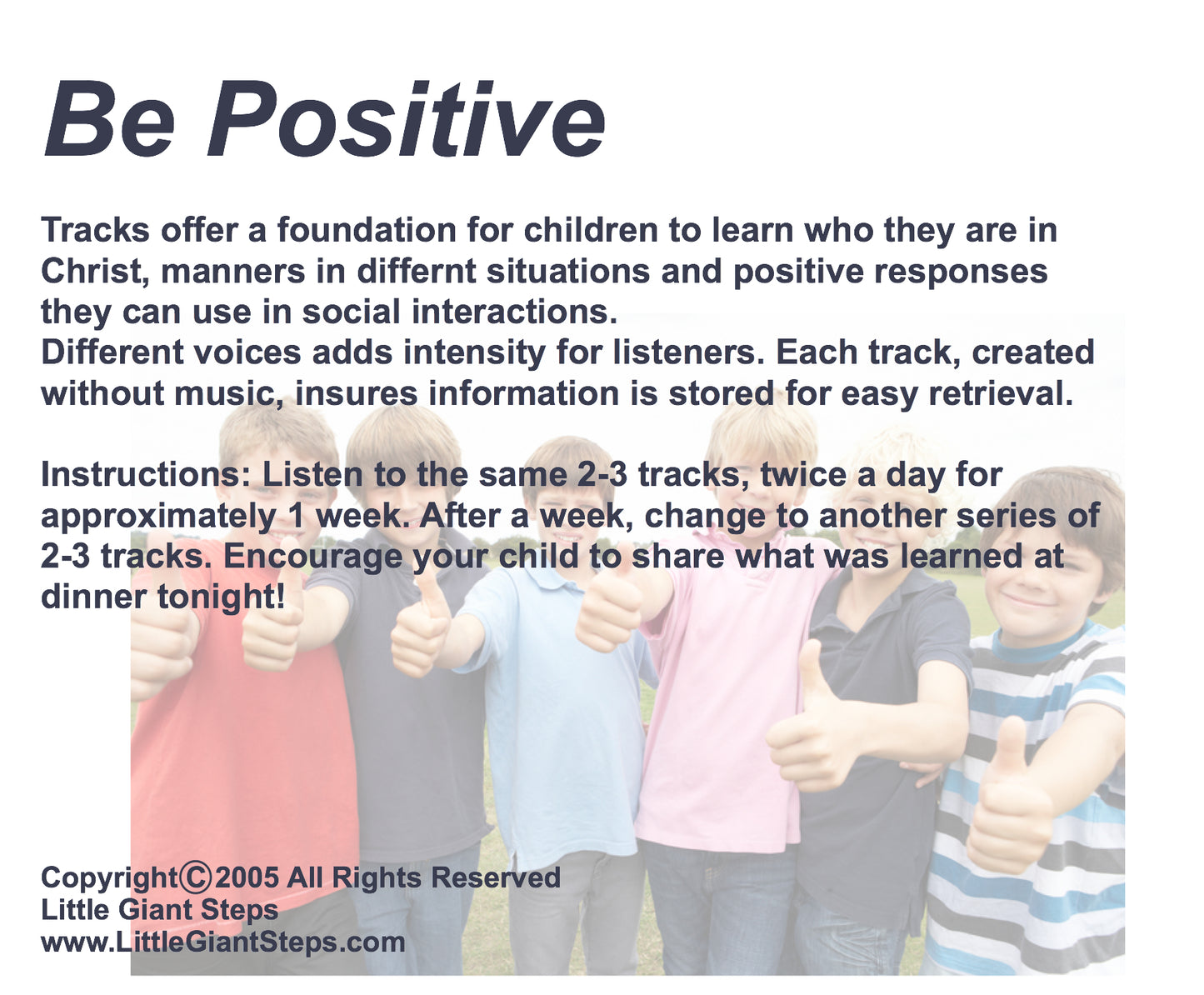 Be Positive

Tracks offer a foundation for children to learn who they are in Christ, manners in differnt situations and positive responses they can use in social interactions.
Different voices adds intensity for listeners. Each track, created without music, insures information is stored for easy retrieval.

Instructions: Listen to the same 2-3 tracks, twice a day for approximately 1 week. After a week, change to another series of 2-3 tracks. Encourage your child to share what was learned at dinner tonight!

Copyright©2005 All Rights Reserved
Little Giant Steps
www.LittleGiantSteps.com